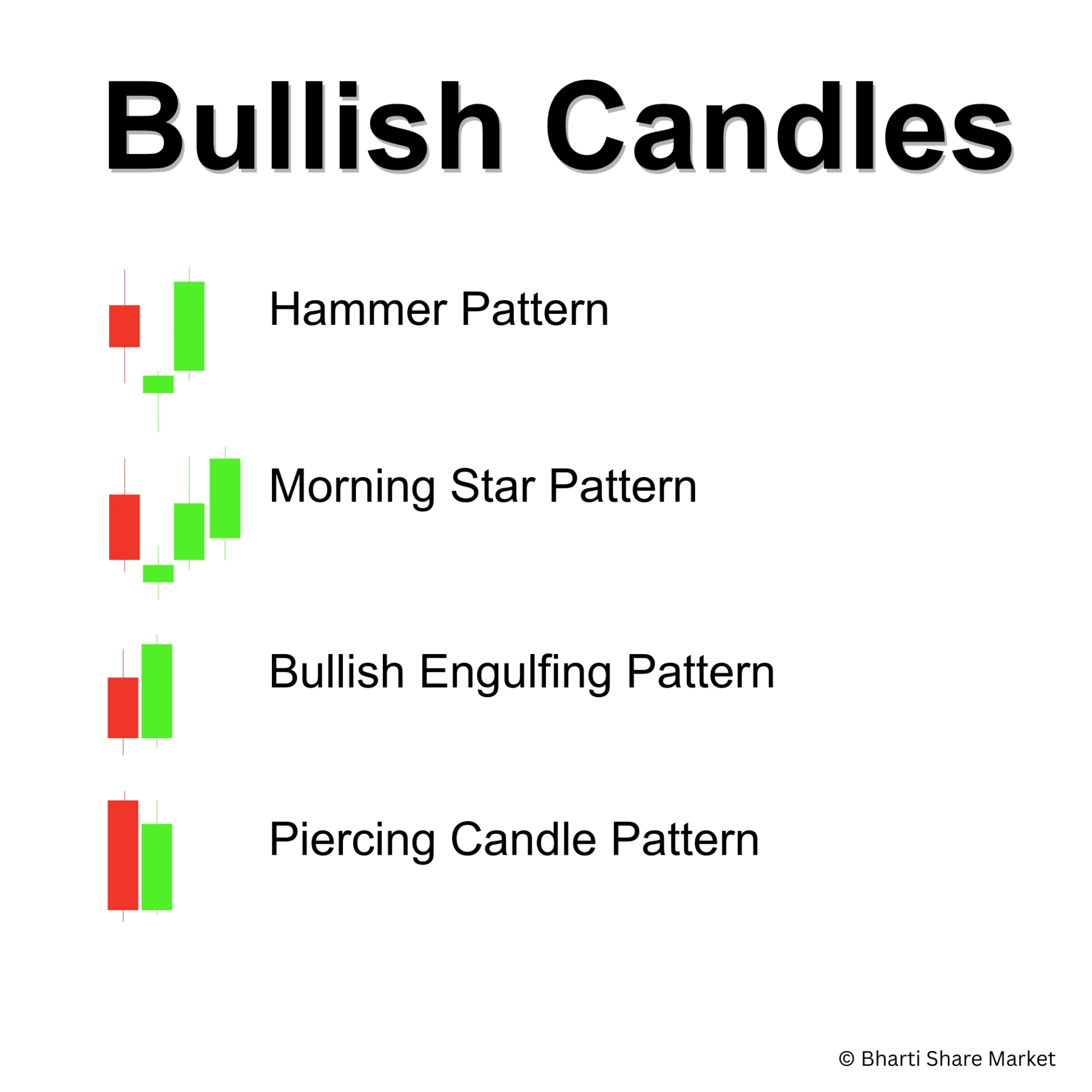 Bullish Candles

Hammer Pattern

Morning Star Pattern

Bullish Engulfing Pattern

Piercing Candle Pattern

© Bharti Share Market